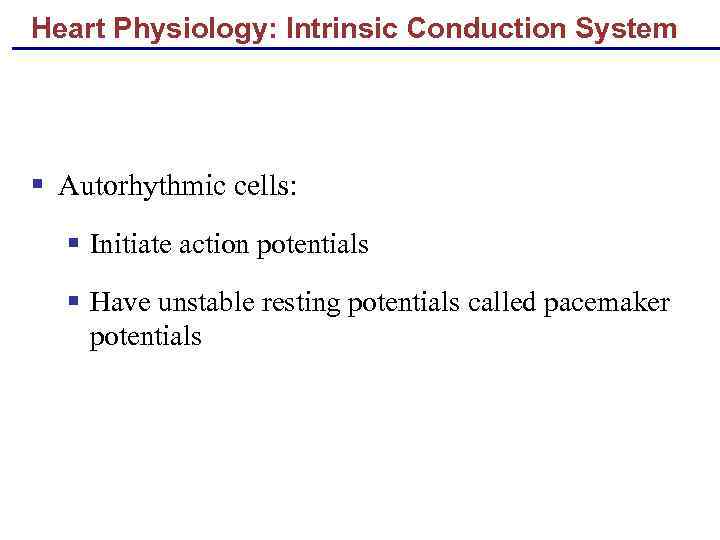 Heart Physiology: Intrinsic Conduction System

▪ Autorhythmic cells:

▪ Initiate action potentials

▪ Have unstable resting potentials called pacemaker potentials